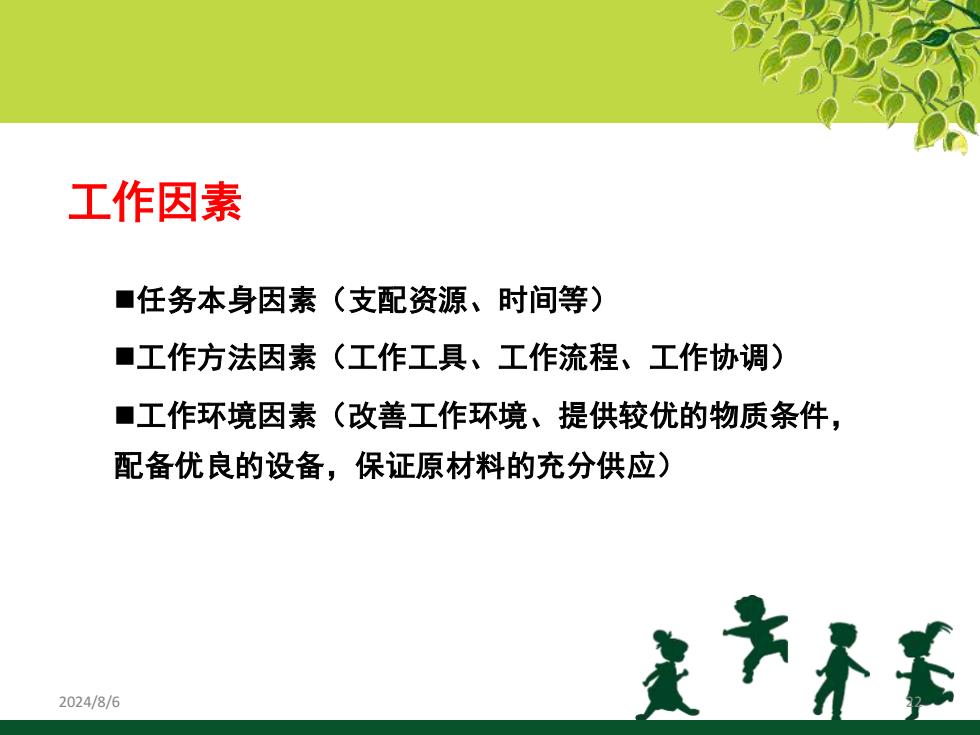 工作因素

■任务本身因素（支配资源、时间等）

■工作方法因素（工作工具、工作流程、工作协调）

■工作环境因素（改善工作环境、提供较优的物质条件，配备优良的设备，保证原材料的充分供应）

2024/8/6

22